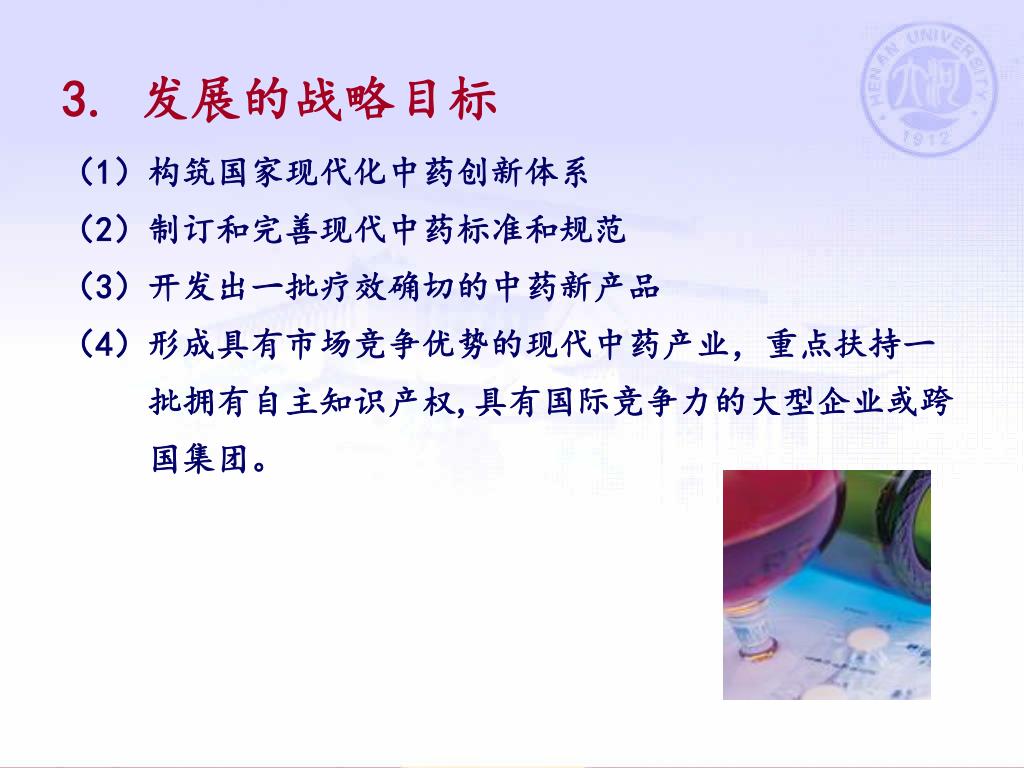 HENAN UNIVERSITY
1912

3. 发展的战略目标

（1）构筑国家现代化中药创新体系

（2）制订和完善现代中药标准和规范

（3）开发出一批疗效确切的中药新产品

（4）形成具有市场竞争优势的现代中药产业，重点扶持一批拥有自主知识产权,具有国际竞争力的大型企业或跨国集团。